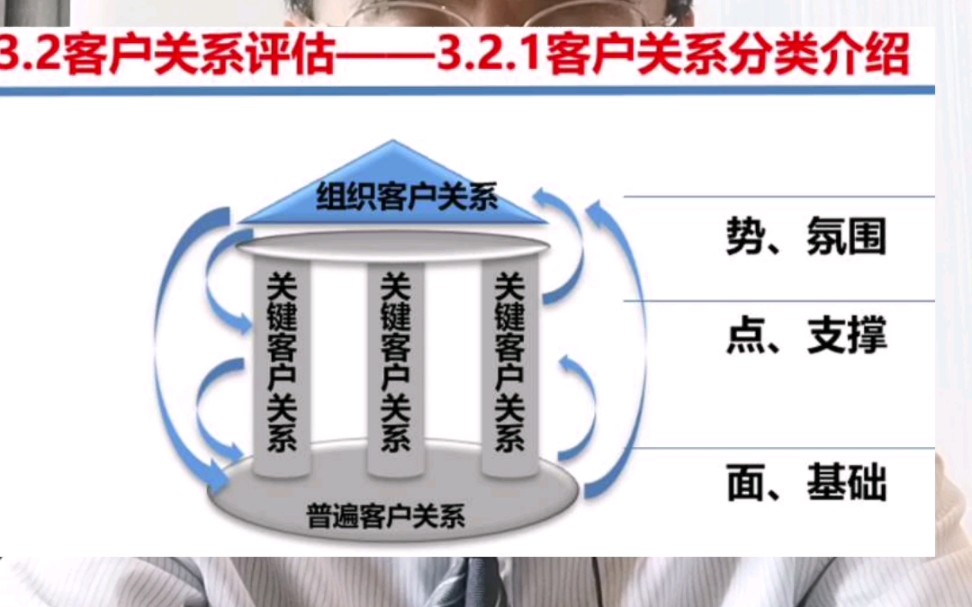 3.2客户关系评估——3.2.1客户关系分类介绍

组织客户关系

关键客户关系

关键客户关系

关键客户关系

普遍客户关系

势、氛围

点、支撑

面、基础